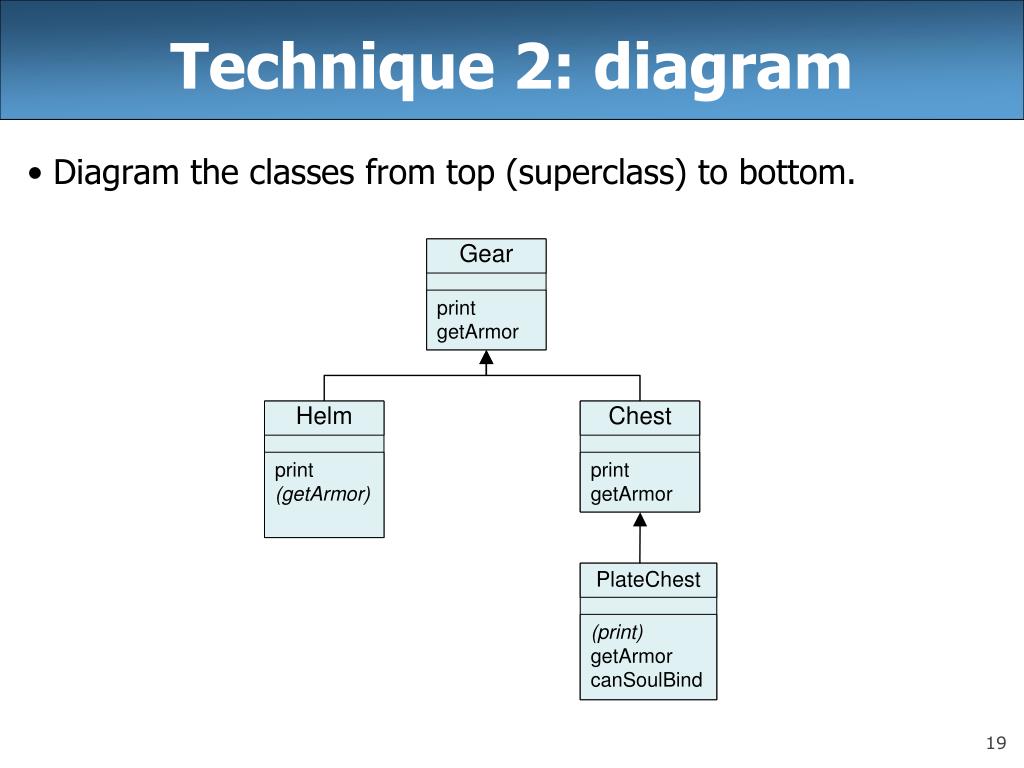 Technique 2: diagram

• Diagram the classes from top (superclass) to bottom.

Gear

print
getArmor

Helm

print
(getArmor)

Chest

print
getArmor

PlateChest

(print)
getArmor
canSoulBind

19